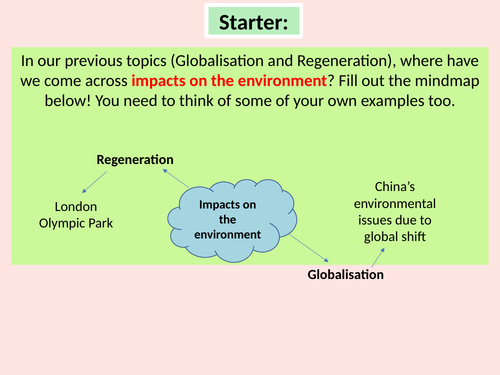 Starter:

In our previous topics (Globalisation and Regeneration), where have we come across impacts on the environment? Fill out the mindmap below! You need to think of some of your own examples too.

Regeneration

London Olympic Park

Impacts on the environment

China's environmental issues due to global shift

Globalisation